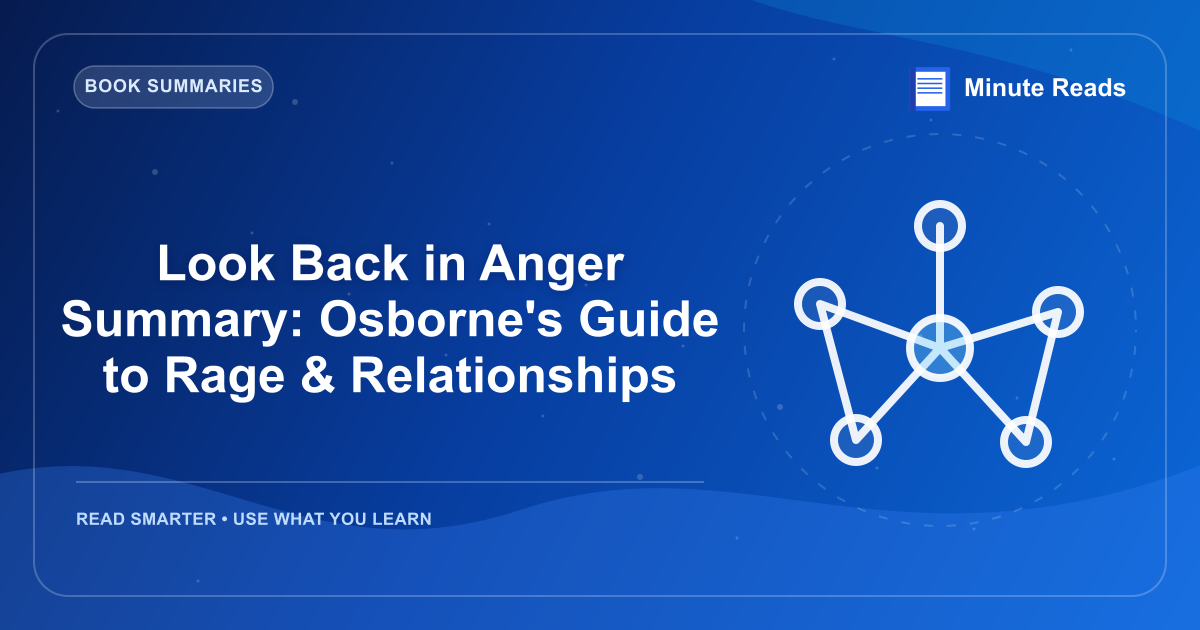 BOOK SUMMARIES

Minute Reads

Look Back in Anger Summary: Osborne's Guide to Rage & Relationships

READ SMARTER • USE WHAT YOU LEARN